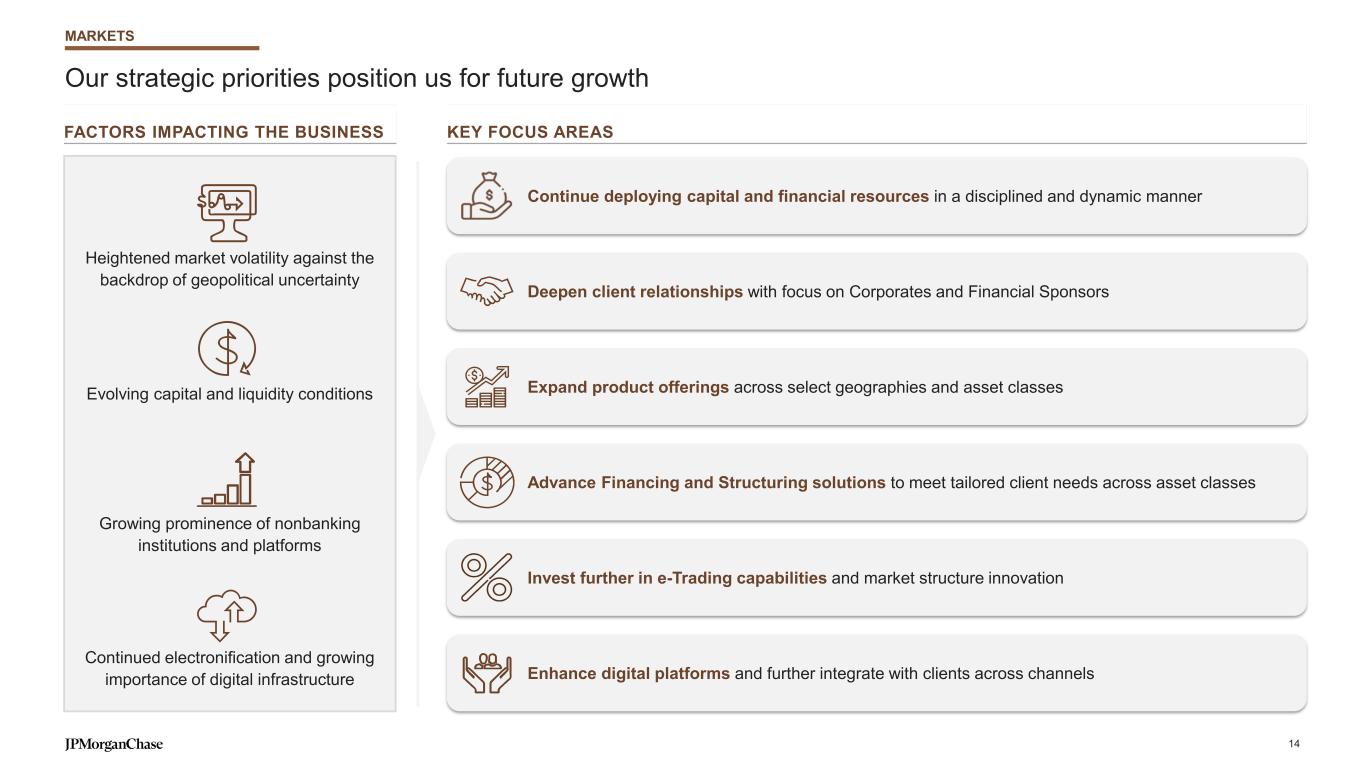 MARKETS

Our strategic priorities position us for future growth

FACTORS IMPACTING THE BUSINESS

Heightened market volatility against the backdrop of geopolitical uncertainty

Evolving capital and liquidity conditions

Growing prominence of nonbanking institutions and platforms

Continued electronification and growing importance of digital infrastructure

KEY FOCUS AREAS

Continue deploying capital and financial resources in a disciplined and dynamic manner

Deepen client relationships with focus on Corporates and Financial Sponsors

Expand product offerings across select geographies and asset classes

Advance Financing and Structuring solutions to meet tailored client needs across asset classes

Invest further in e-Trading capabilities and market structure innovation

Enhance digital platforms and further integrate with clients across channels

JPMorganChase

14